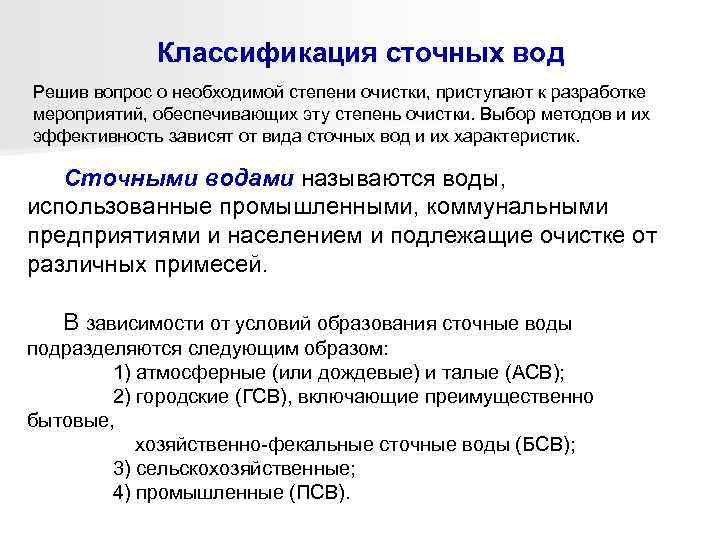 Классификация сточных вод

Решив вопрос о необходимой степени очистки, приступают к разработке мероприятий, обеспечивающих эту степень очистки. Выбор методов и их эффективность зависят от вида сточных вод и их характеристик.

Сточными водами называются воды, использованные промышленными, коммунальными предприятиями и населением и подлежащие очистке от различных примесей.

В зависимости от условий образования сточные воды подразделяются следующим образом:

1) атмосферные (или дождевые) и талые (АСВ);

2) городские (ГСВ), включающие преимущественно бытовые,

хозяйственно-фекальные сточные воды (БСВ);

3) сельскохозяйственные;

4) промышленные (ПСВ).